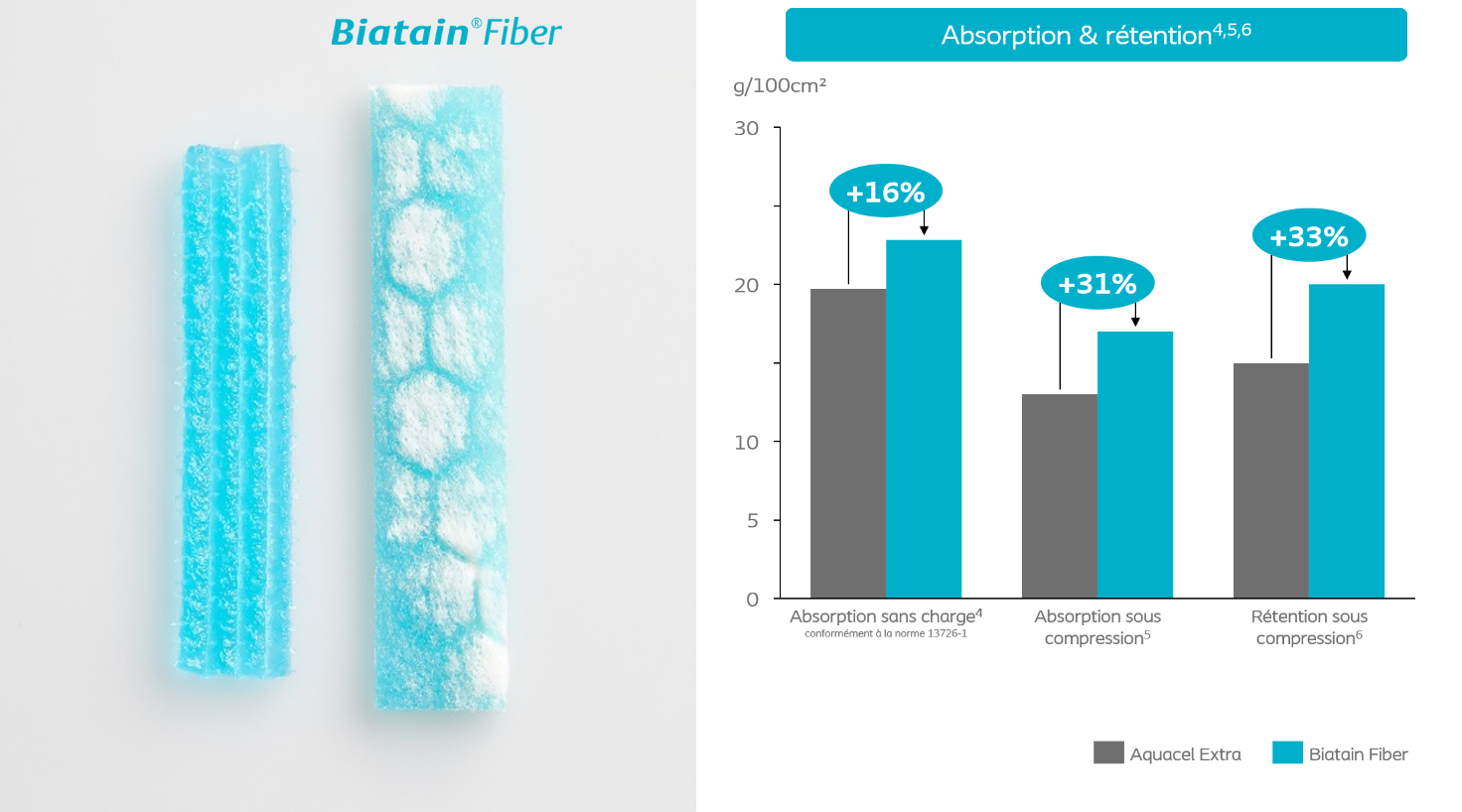 Biatain® Fiber

Absorption & rétention$^{4,5,6}$

g/100cm²

30
20
10
5
0

+16%
+31%
+33%

Absorption sans charge$^{4}$
conformément à la norme 13726-1

Absorption sous compression$^{5}$

Rétention sous compression$^{6}$

Aquacel Extra
Biatain Fiber